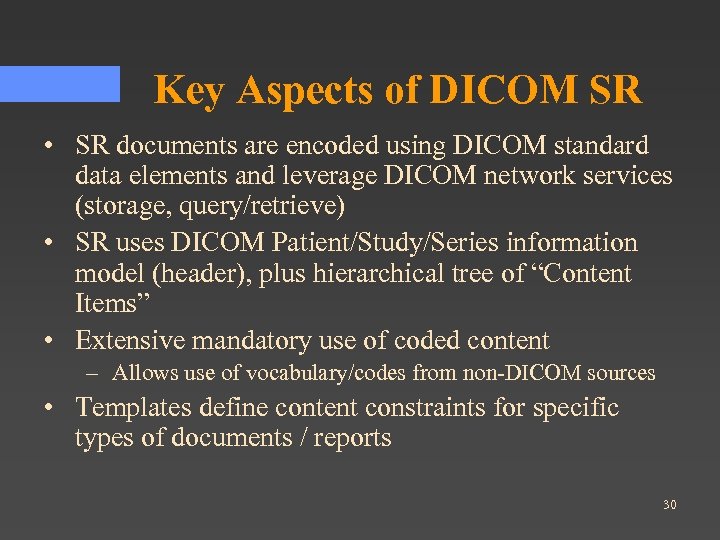 Key Aspects of DICOM SR

• SR documents are encoded using DICOM standard data elements and leverage DICOM network services (storage, query/retrieve)
• SR uses DICOM Patient/Study/Series information model (header), plus hierarchical tree of “Content Items”
• Extensive mandatory use of coded content
– Allows use of vocabulary/codes from non-DICOM sources
• Templates define content constraints for specific types of documents / reports

30